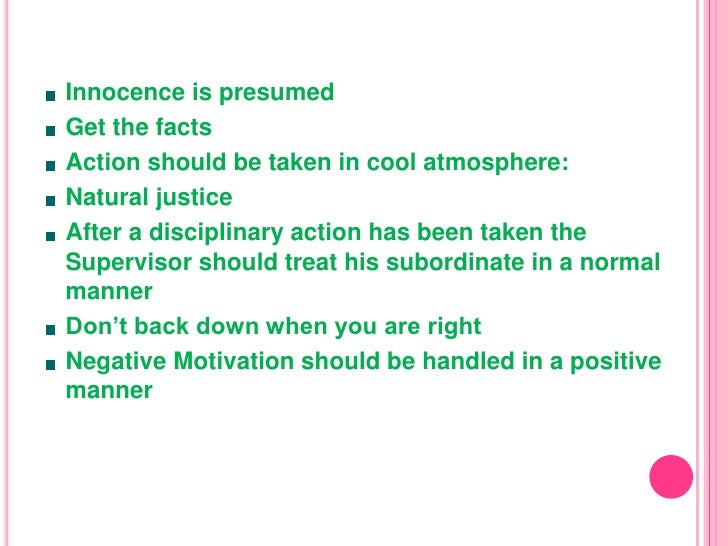 - Innocence is presumed
- Get the facts
- Action should be taken in cool atmosphere:
- Natural justice
- After a disciplinary action has been taken the Supervisor should treat his subordinate in a normal manner
- Don’t back down when you are right
- Negative Motivation should be handled in a positive manner